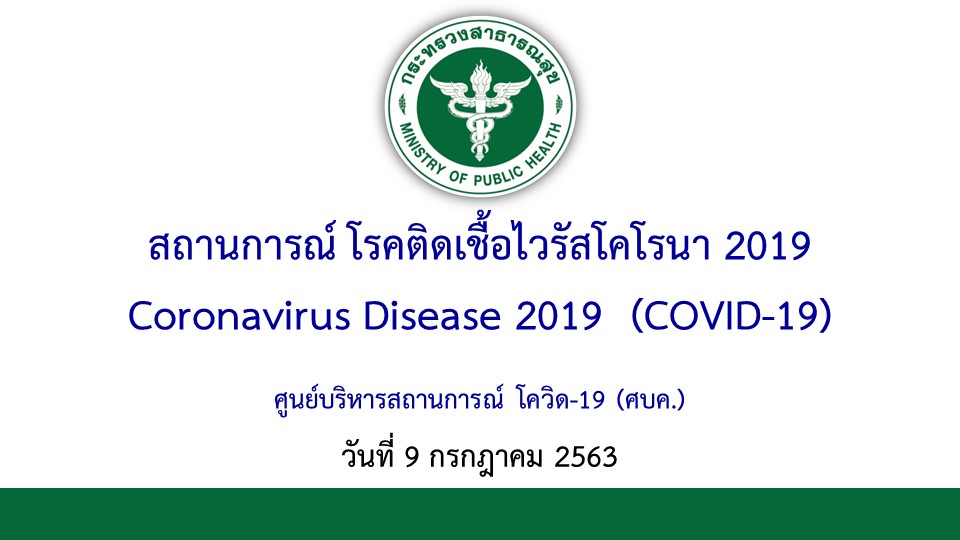 กระทรวงสาธารณสุข
MINISTRY OF PUBLIC HEALTH

สถานการณ์ โรคติดเชื้อไวรัสโคโรนา 2019
Coronavirus Disease 2019 (COVID-19)

ศูนย์บริหารสถานการณ์ โควิด-19 (ศบค.)

วันที่ 9 กรกฎาคม 2563